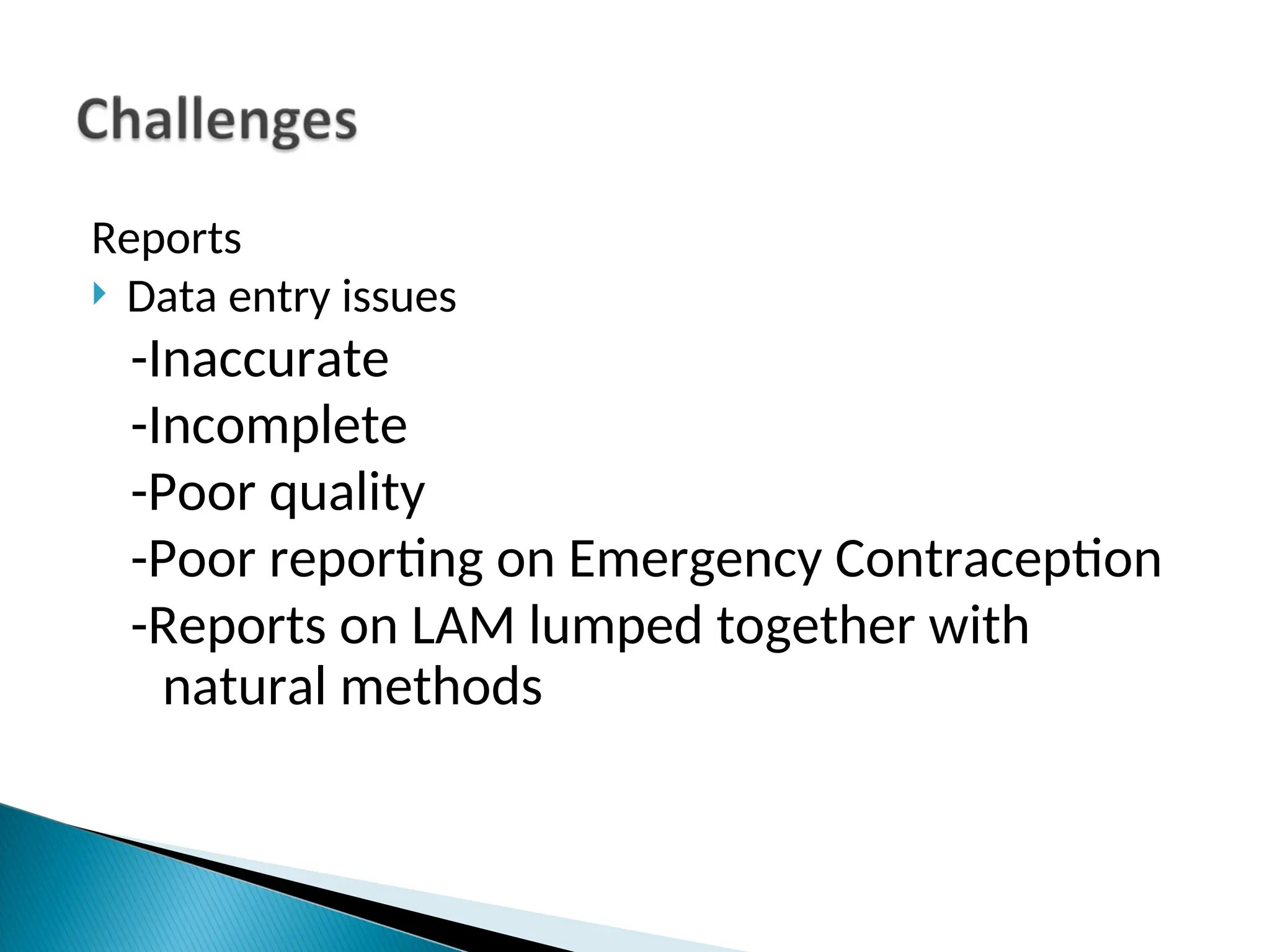 Challenges

Reports

Data entry issues

-Inaccurate

-Incomplete

-Poor quality

-Poor reporting on Emergency Contraception

-Reports on LAM lumped together with natural methods